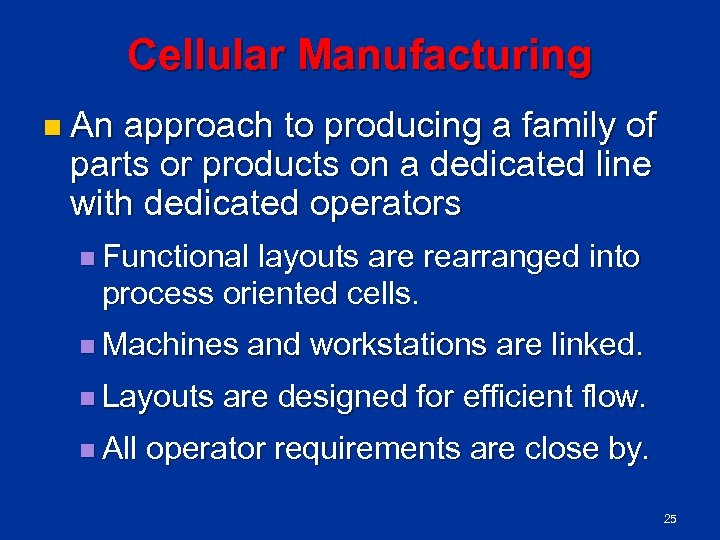 Cellular Manufacturing

An approach to producing a family of parts or products on a dedicated line with dedicated operators

Functional layouts are rearranged into process oriented cells.

Machines and workstations are linked.

Layouts are designed for efficient flow.

All operator requirements are close by.

25